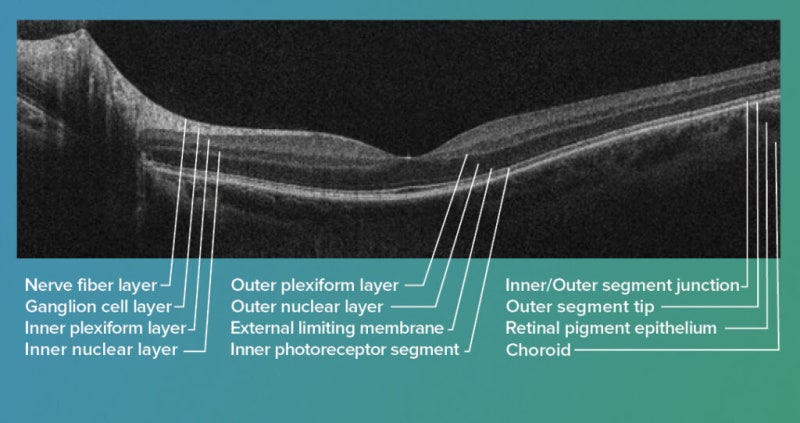 Nerve fiber layer
Ganglion cell layer
Inner plexiform layer
Inner nuclear layer

Outer plexiform layer
Outer nuclear layer
External limiting membrane
Inner photoreceptor segment

Inner/Outer segment junction
Outer segment tip
Retinal pigment epithelium
Choroid